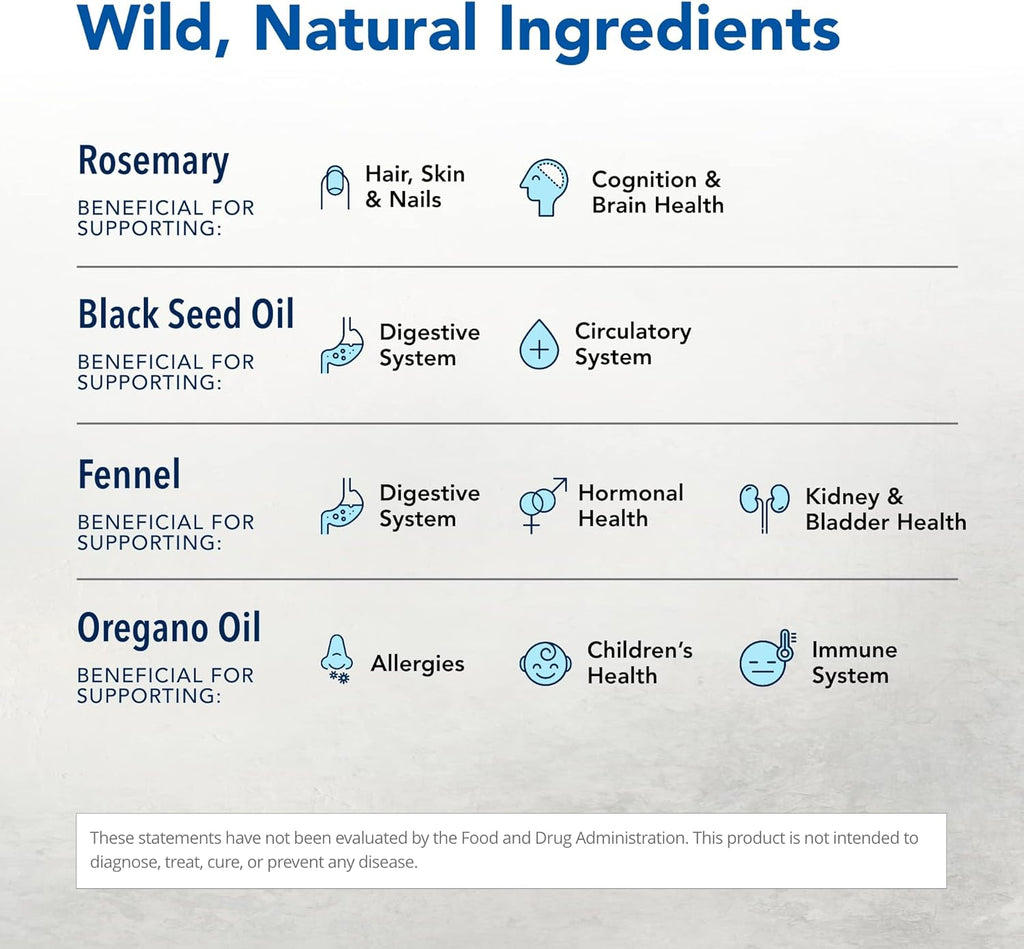 Wild, Natural Ingredients

Rosemary
BENEFICIAL FOR SUPPORTING:
Hair, Skin & Nails
Cognition & Brain Health

Black Seed Oil
BENEFICIAL FOR SUPPORTING:
Digestive System
Circulatory System

Fennel
BENEFICIAL FOR SUPPORTING:
Digestive System
Hormonal Health
Kidney & Bladder Health

Oregano Oil
BENEFICIAL FOR SUPPORTING:
Allergies
Children's Health
Immune System

These statements have not been evaluated by the Food and Drug Administration. This product is not intended to diagnose, treat, cure, or prevent any disease.